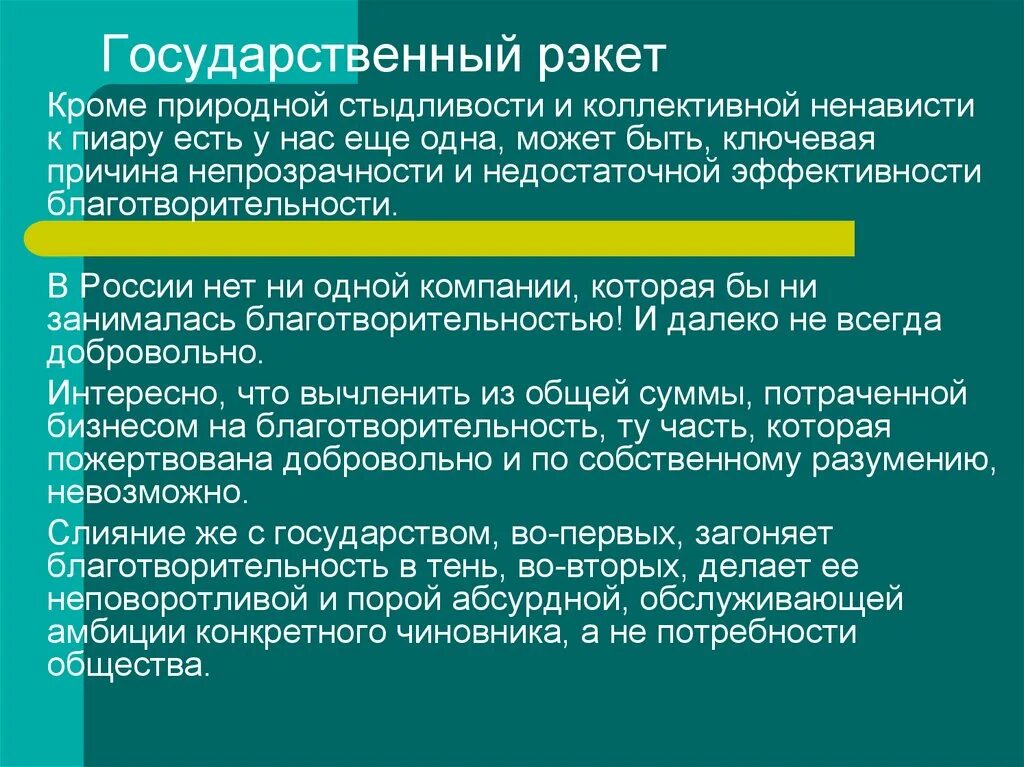 Государственный рэкет

Кроме природной стыдливости и коллективной ненависти к пиару есть у нас еще одна, может быть, ключевая причина непрозрачности и недостаточной эффективности благотворительности.

В России нет ни одной компании, которая бы ни занималась благотворительностью! И далеко не всегда добровольно.

Интересно, что вычленить из общей суммы, потраченной бизнесом на благотворительность, ту часть, которая пожертвована добровольно и по собственному разумению, невозможно.

Слияние же с государством, во-первых, загоняет благотворительность в тень, во-вторых, делает ее неповоротливой и порой абсурдной, обслуживающей амбиции конкретного чиновника, а не потребности общества.